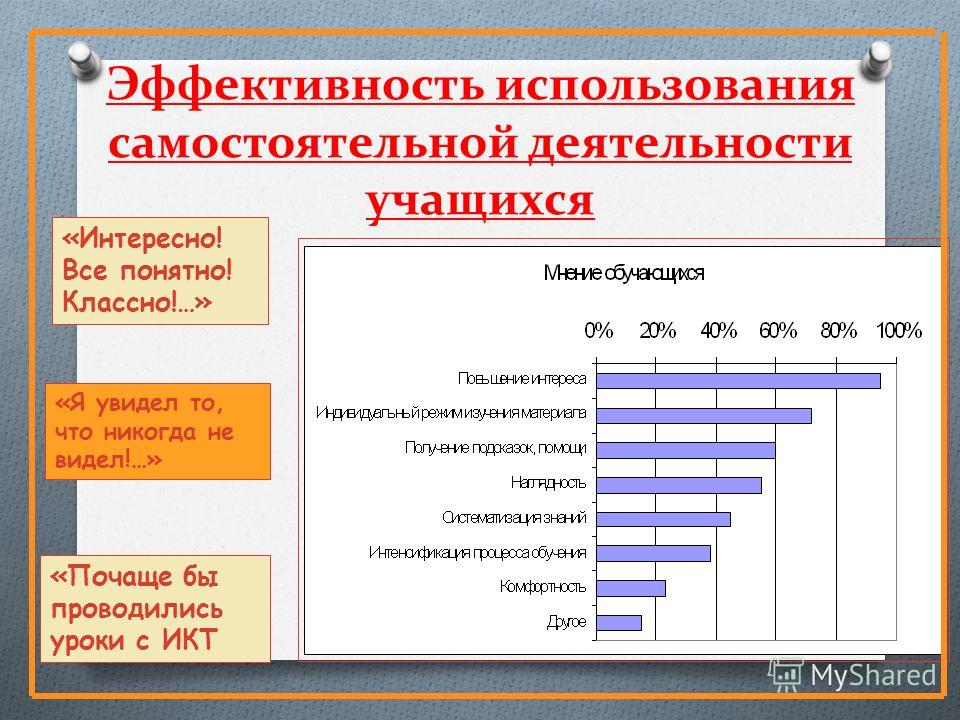 Эффективность использования самостоятельной деятельности учащихся

«Интересно! Все понятно! Классно!…»

«Я увидел то, что никогда не видел!…»

«Почаще бы проводились уроки с ИКТ

Мнение обучающихся

0% 20% 40% 60% 80% 100%

Повышение интереса
Индивидуальный режим изучения материала
Получение подсказок, помощи
Наглядность
Систематизация знаний
Интенсификация процесса обучения
Комфортность
Другое

MyShared